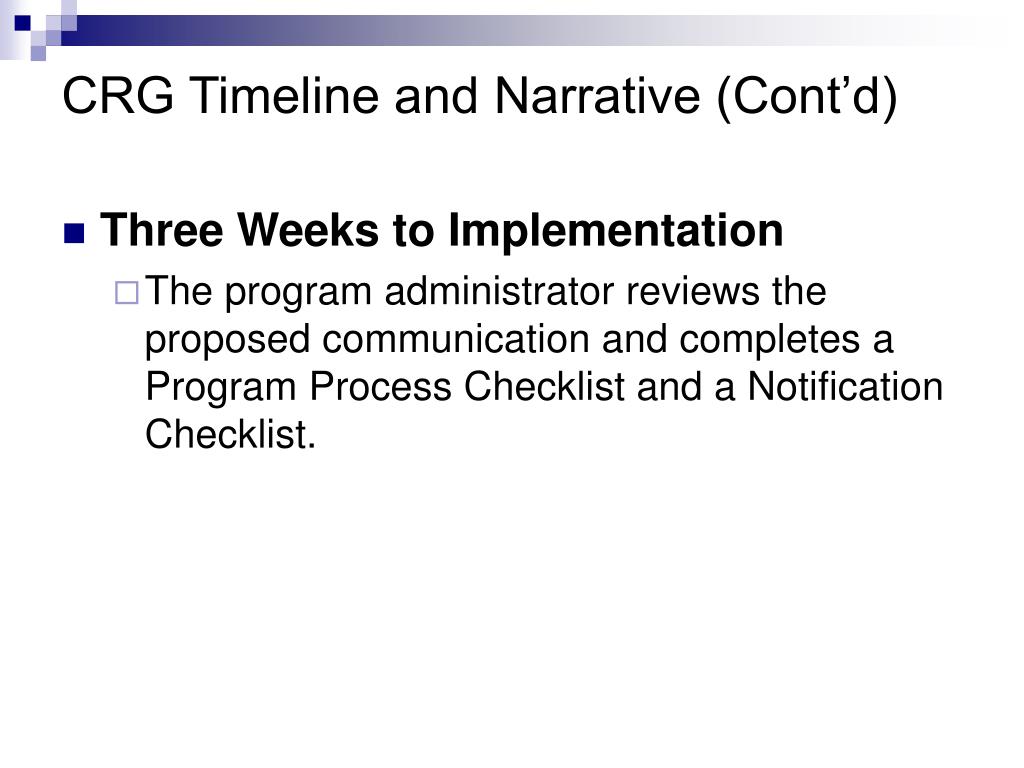 CRG Timeline and Narrative (Cont’d)

Three Weeks to Implementation

The program administrator reviews the proposed communication and completes a Program Process Checklist and a Notification Checklist.